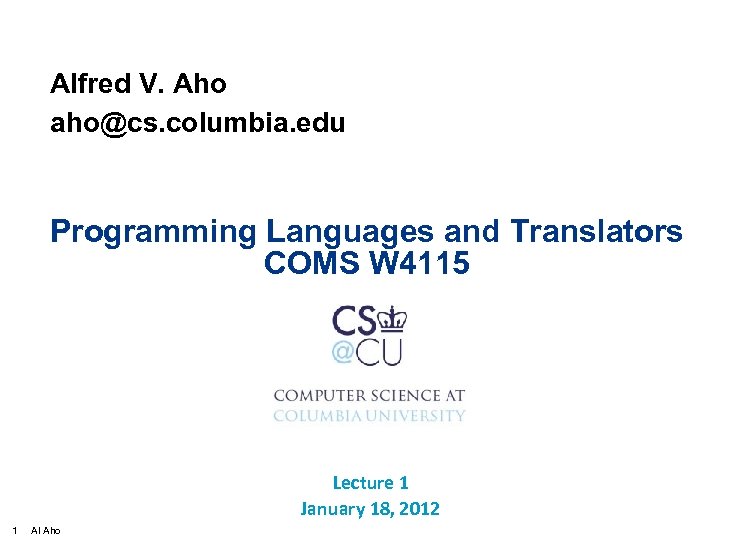 Alfred V. Aho
aho@cs.columbia.edu

Programming Languages and Translators
COMS W4115

CS
@CU

COMPUTER SCIENCE AT
COLUMBIA UNIVERSITY

Lecture 1
January 18, 2012

1 Al Aho